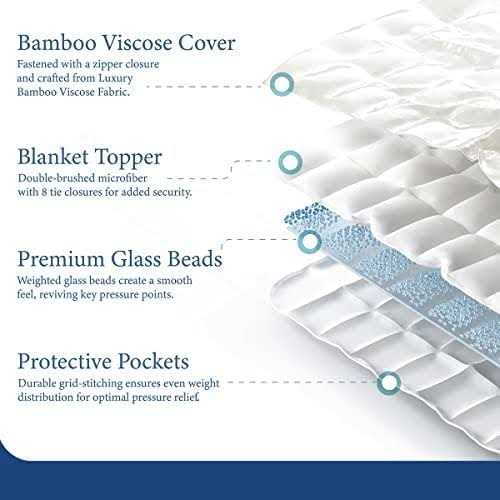 Bamboo Viscose Cover
Fastened with a zipper closure and crafted from Luxury Bamboo Viscose Fabric.

Blanket Topper
Double-brushed microfiber with 8 tie closures for added security.

Premium Glass Beads
Weighted glass beads create a smooth feel, reviving key pressure points.

Protective Pockets
Durable grid-stitching ensures even weight distribution for optimal pressure relief.